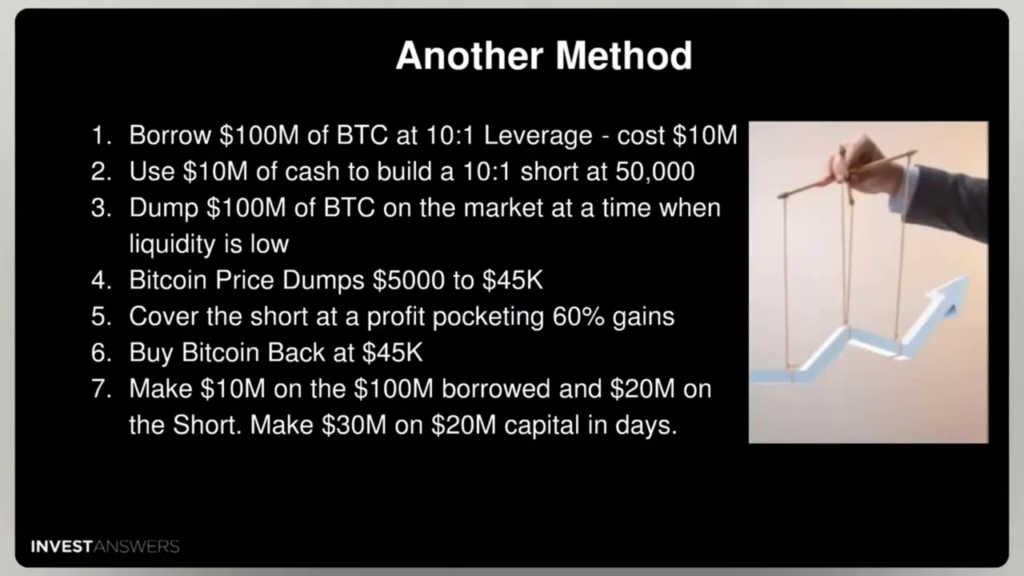 Another Method

1. Borrow \$100M of BTC at 10:1 Leverage - cost \$10M
2. Use \$10M of cash to build a 10:1 short at 50,000
3. Dump \$100M of BTC on the market at a time when liquidity is low
4. Bitcoin Price Dumps \$5000 to \$45K
5. Cover the short at a profit pocketing 60% gains
6. Buy Bitcoin Back at \$45K
7. Make \$10M on the \$100M borrowed and \$20M on the Short. Make \$30M on \$20M capital in days.

INVESTANSWERS